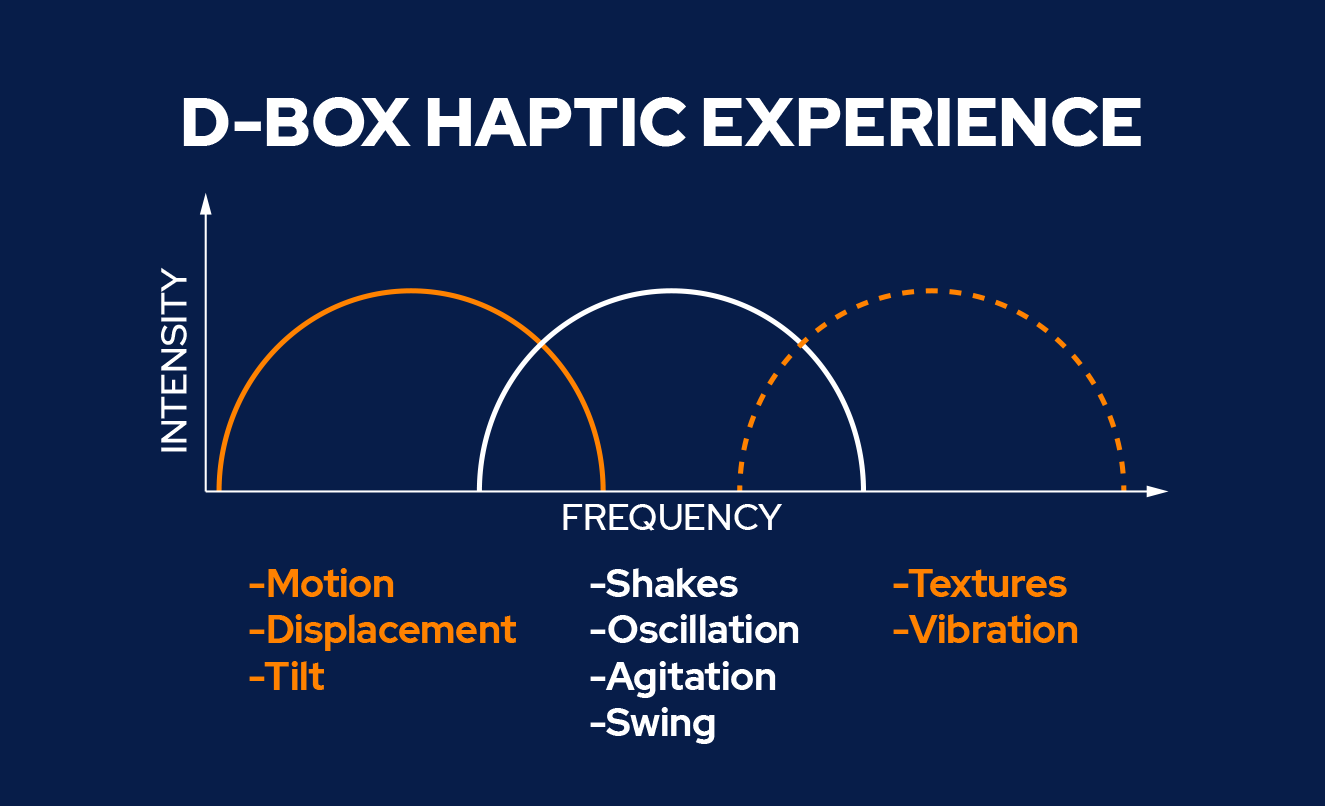 D-BOX HAPTIC EXPERIENCE

INTENSITY

FREQUENCY

-Motion
-Displacement
-Tilt

-Shakes
-Oscillation
-Agitation
-Swing

-Textures
-Vibration